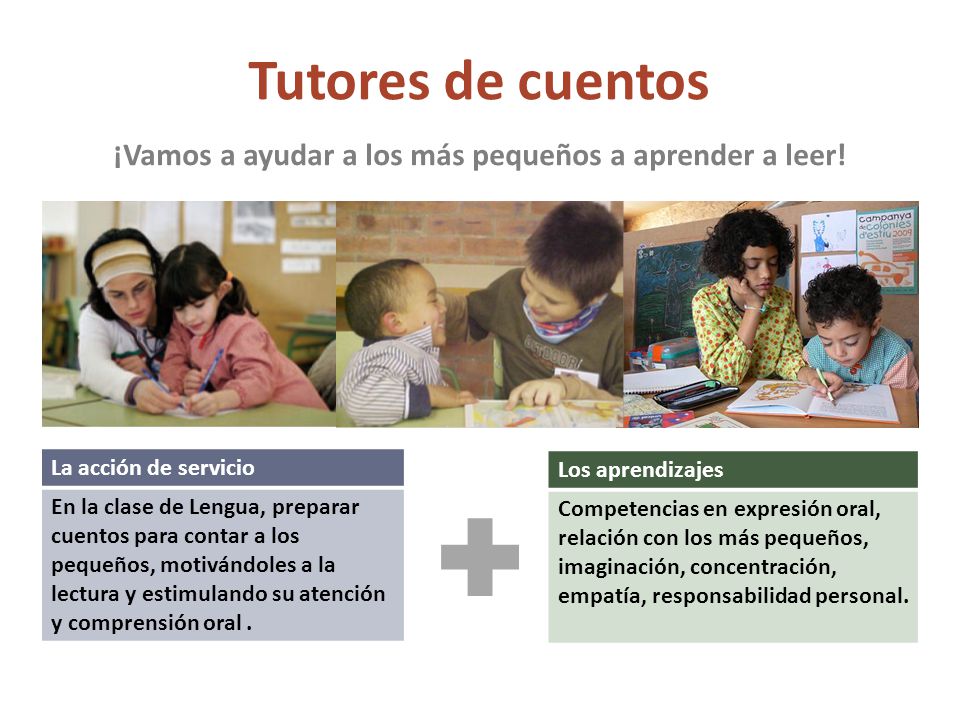 Tutores de cuentos

¡Vamos a ayudar a los más pequeños a aprender a leer!

Campanya de colònies d'estiu 2009

La acción de servicio

En la clase de Lengua, preparar cuentos para contar a los pequeños, motivándoles a la lectura y estimulando su atención y comprensión oral .

Los aprendizajes

Competencias en expresión oral, relación con los más pequeños, imaginación, concentración, empatía, responsabilidad personal.